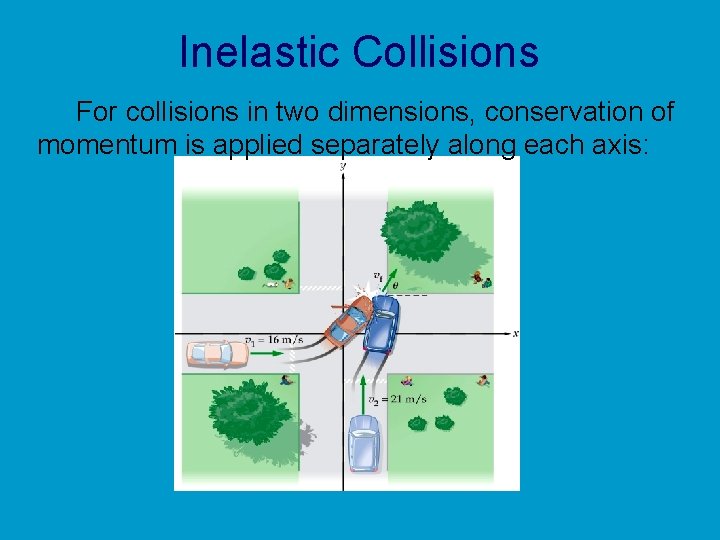 Inelastic Collisions

For collisions in two dimensions, conservation of momentum is applied separately along each axis:

$y$

$v_f$

$\theta$

$x$

$v_1 = 16$ m/s

$v_2 = 21$ m/s